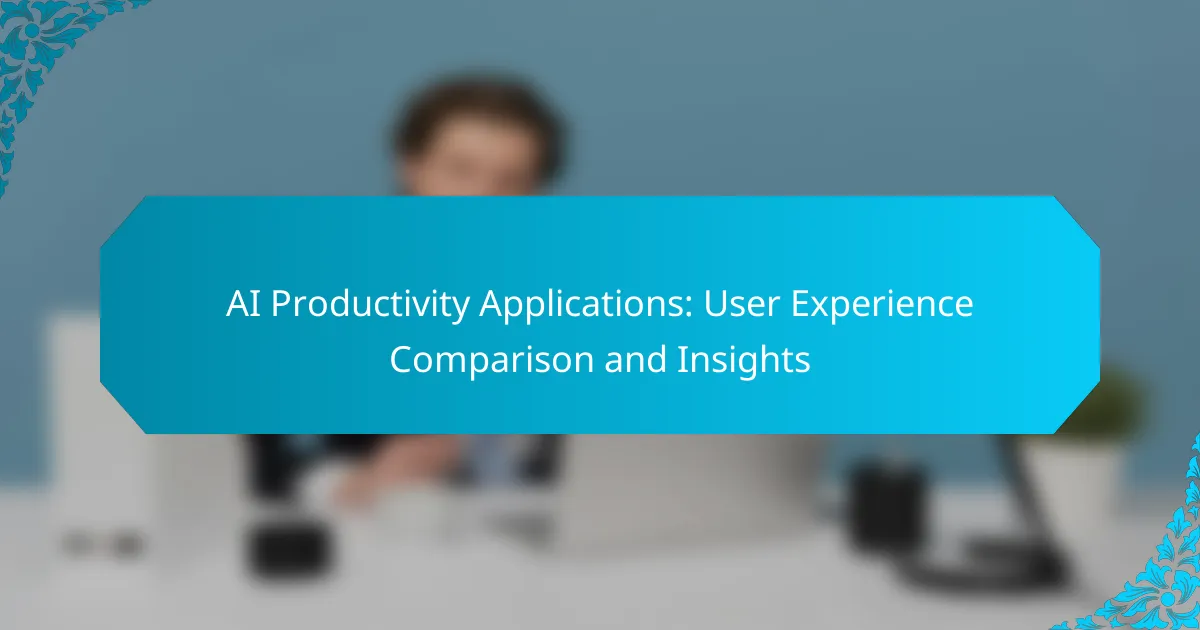 AI Productivity Applications: User Experience Comparison and Insights